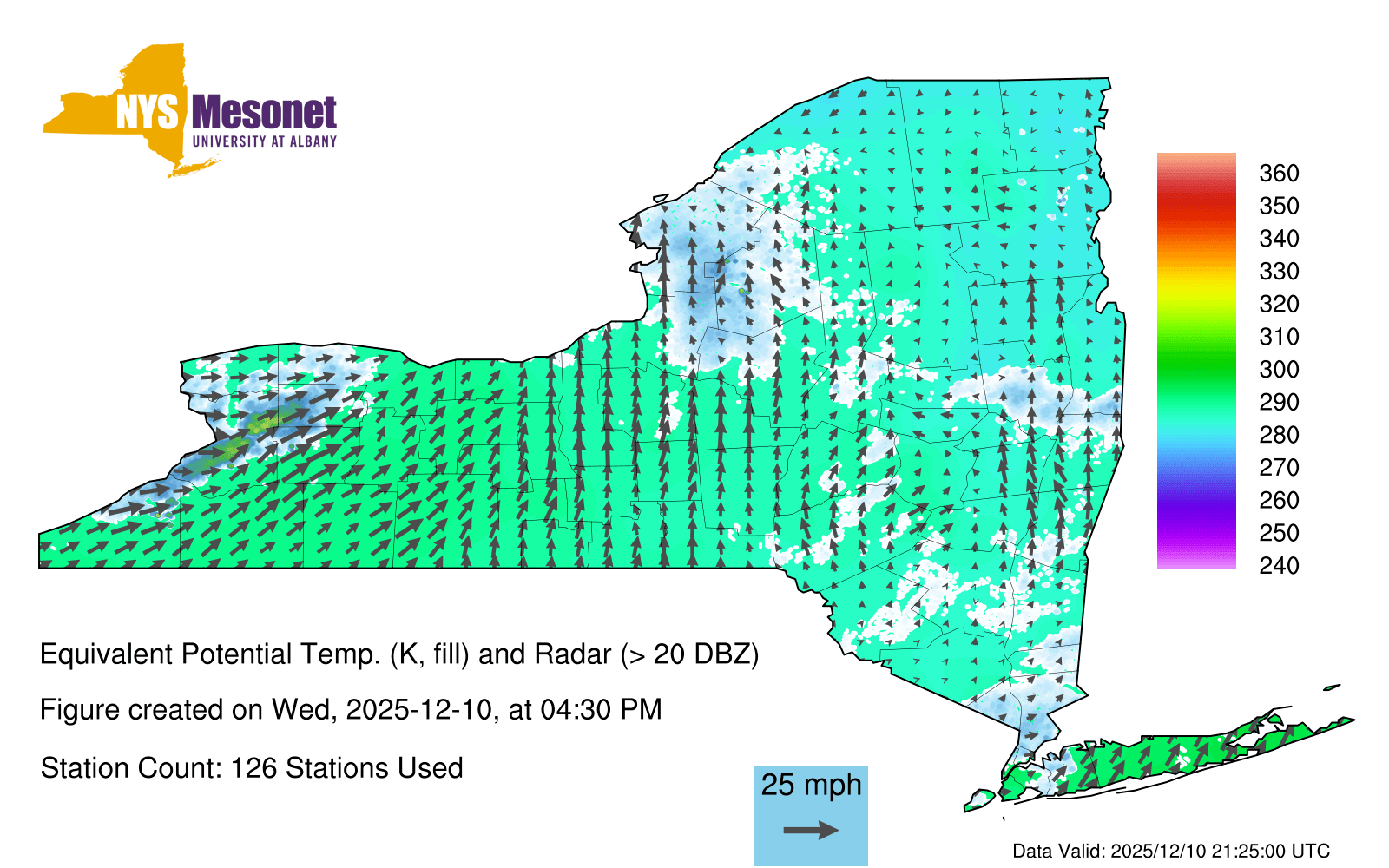 NYS Mesonet
UNIVERSITY AT ALBANY

360
350
340
330
320
310
300
290
280
270
260
250
240

Equivalent Potential Temp. (K, fill) and Radar (> 20 DBZ)

Figure created on Wed, 2025-12-10, at 04:30 PM

Station Count: 126 Stations Used

25 mph

Data Valid: 2025/12/10 21:25:00 UTC